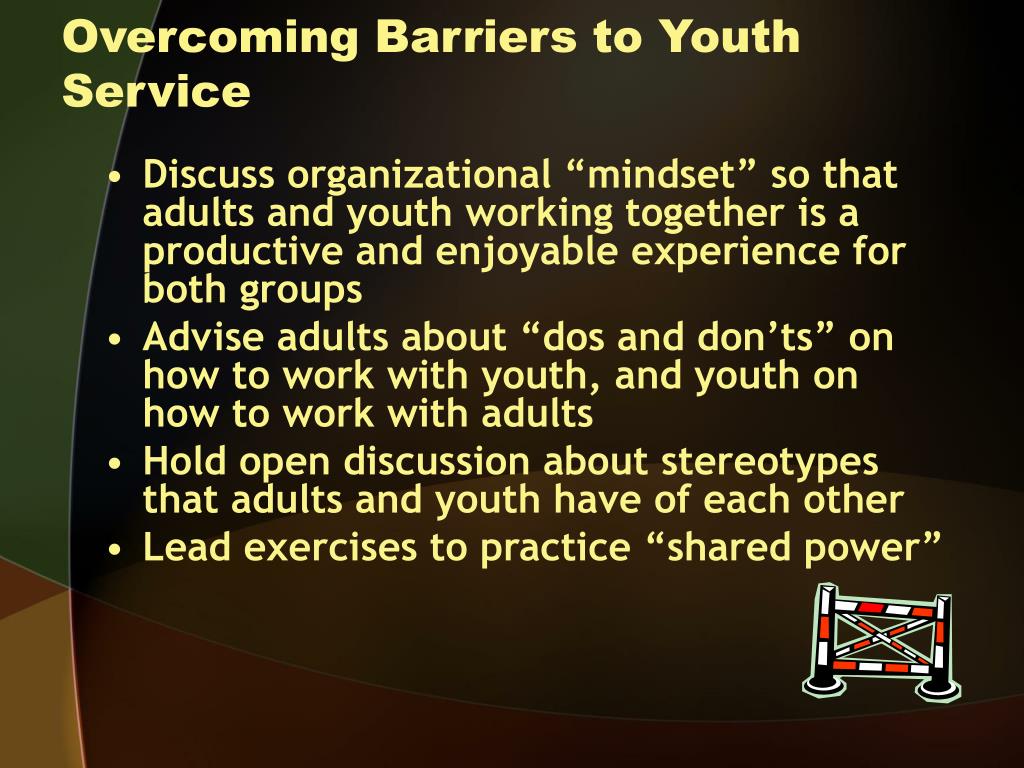 Overcoming Barriers to Youth Service

• Discuss organizational “mindset” so that adults and youth working together is a productive and enjoyable experience for both groups
• Advise adults about “dos and don’ts” on how to work with youth, and youth on how to work with adults
• Hold open discussion about stereotypes that adults and youth have of each other
• Lead exercises to practice “shared power”